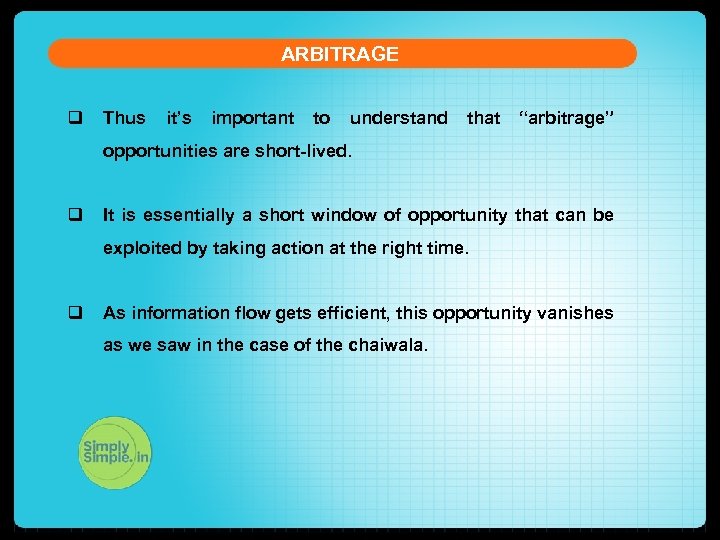 ARBITRAGE

❑ Thus it's important to understand that "arbitrage" opportunities are short-lived.

❑ It is essentially a short window of opportunity that can be exploited by taking action at the right time.

❑ As information flow gets efficient, this opportunity vanishes as we saw in the case of the chaiwala.

Simply Simple.in